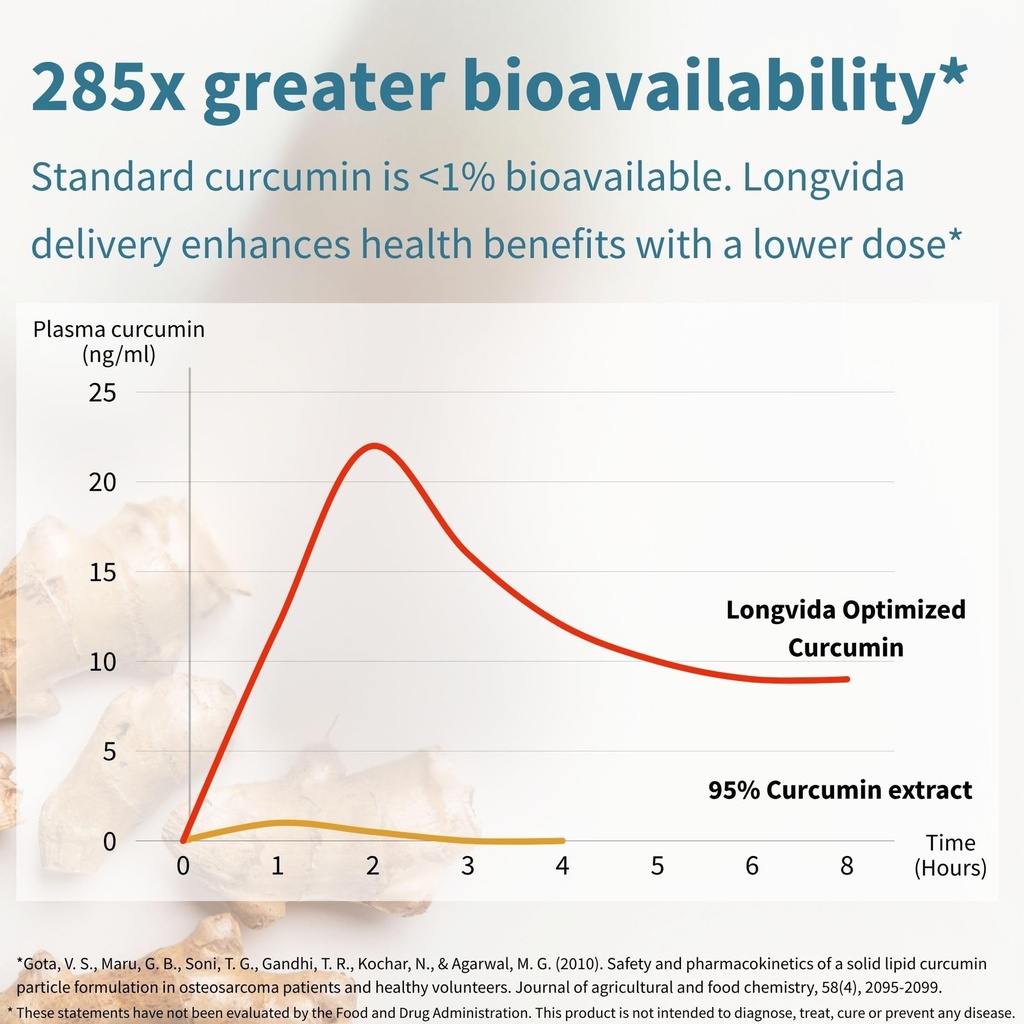 285x greater bioavailability*

Standard curcumin is <1% bioavailable. Longvida delivery enhances health benefits with a lower dose*

Plasma curcumin (ng/ml)

25
20
15
10
5
0

0 1 2 3 4 5 6 8

Time (Hours)

Longvida Optimized Curcumin

95% Curcumin extract

*Gota, V. S., Maru, G. B., Soni, T. G., Gandhi, T. R., Kochar, N., & Agarwal, M. G. (2010). Safety and pharmacokinetics of a solid lipid curcumin particle formulation in osteosarcoma patients and healthy volunteers. Journal of agricultural and food chemistry, 58(4), 2095-2099.

* These statements have not been evaluated by the Food and Drug Administration. This product is not intended to diagnose, treat, cure or prevent any disease.